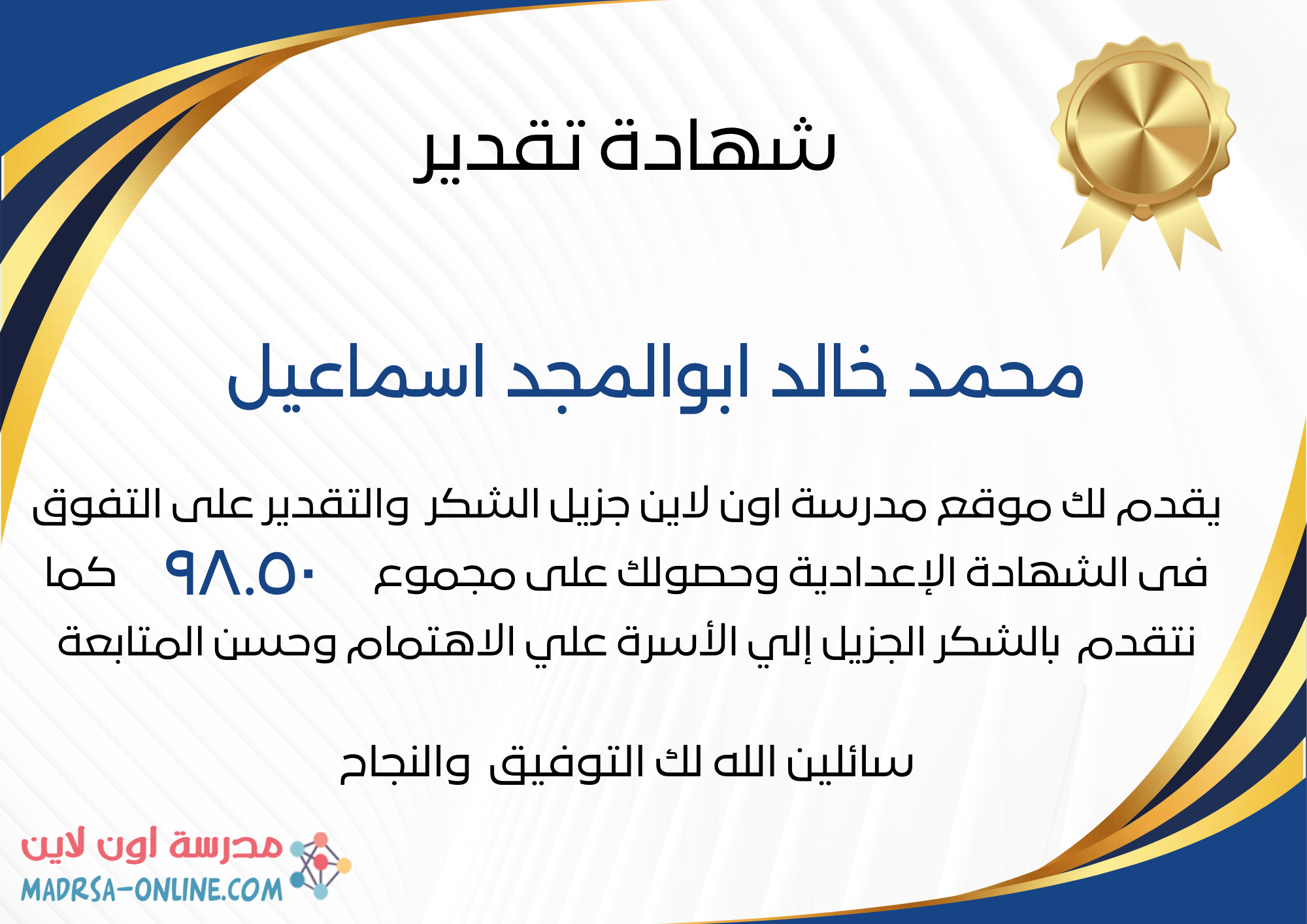 شهادة تقدير

محمد خالد ابوالمجد اسماعيل

يقدم لك موقع مدرسة اون لاين جزيل الشكر والتقدير على التفوق فى الشهادة الإعدادية وحصولك على مجموع ٩٨.٥٠ كما نتقدم بالشكر الجزيل إلي الأسرة علي الاهتمام وحسن المتابعة

سائلين الله لك التوفيق والنجاح

مدرسة اون لاين
MADRSA-ONLINE.COM